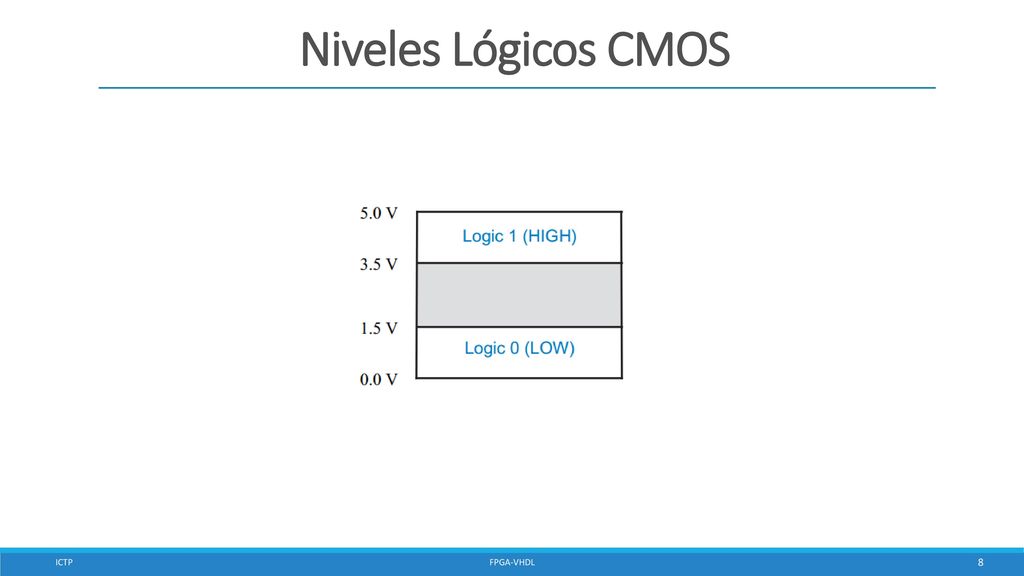 Niveles Lógicos CMOS

5.0 V
Logic 1 (HIGH)
3.5 V
1.5 V
Logic 0 (LOW)
0.0 V

ICTP
FPGA-VHDL
8